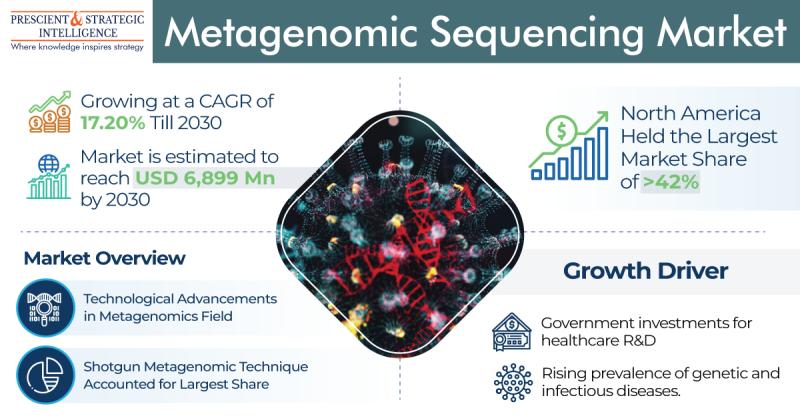 PRESCIENT & STRATEGIC INTELLIGENCE
Where knowledge inspires strategy

Metagenomic Sequencing Market

Growing at a CAGR of 17.20% Till 2030

Market is estimated to reach USD 6,899 Mn by 2030

North America Held the Largest Market Share of >42%

Market Overview

Technological Advancements in Metagenomics Field

Shotgun Metagenomic Technique Accounted for Largest Share

Growth Driver

Government investments for healthcare R&D

Rising prevalence of genetic and infectious diseases.